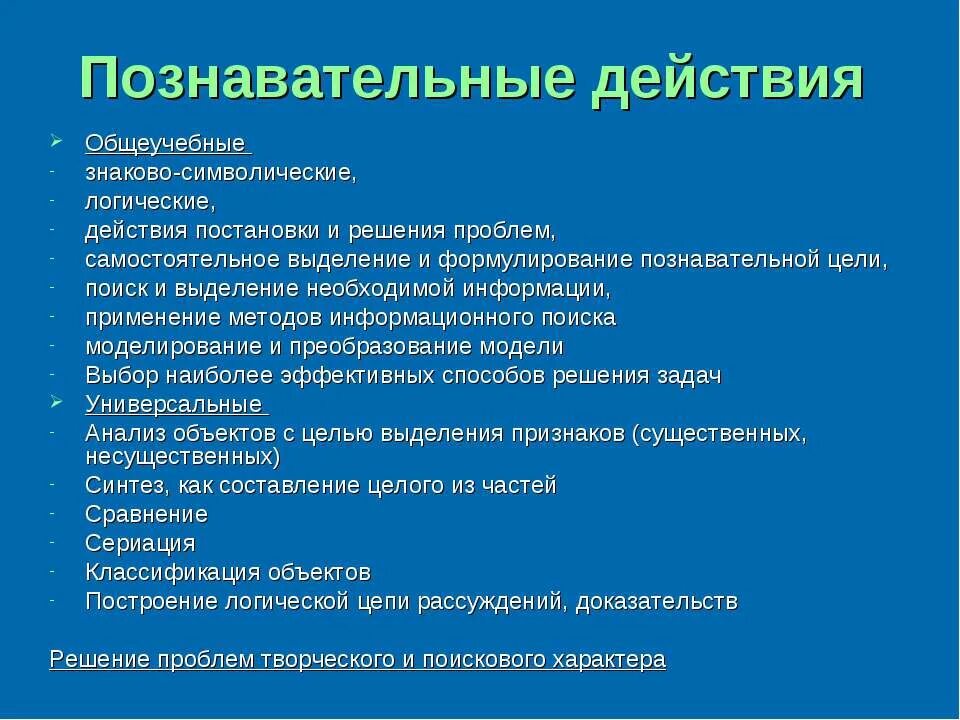 Познавательные действия

➢ Общеучебные
- знаково-символические,
- логические,
- действия постановки и решения проблем,
- самостоятельное выделение и формулирование познавательной цели,
- поиск и выделение необходимой информации,
- применение методов информационного поиска
- моделирование и преобразование модели
- Выбор наиболее эффективных способов решения задач
➢ Универсальные
- Анализ объектов с целью выделения признаков (существенных, несущественных)
- Синтез, как составление целого из частей
- Сравнение
- Сериация
- Классификация объектов
- Построение логической цепи рассуждений, доказательств

Решение проблем творческого и поискового характера